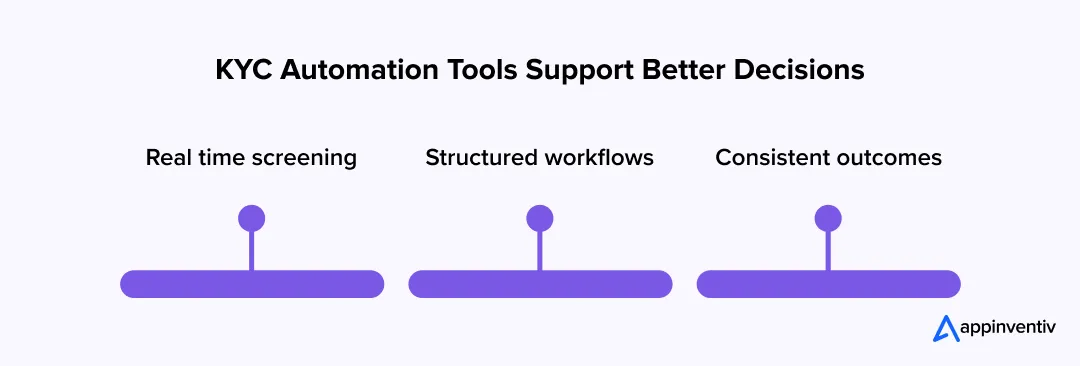 KYC Automation Tools Support Better Decisions

Real time screening

Structured workflows

Consistent outcomes

appinventiv